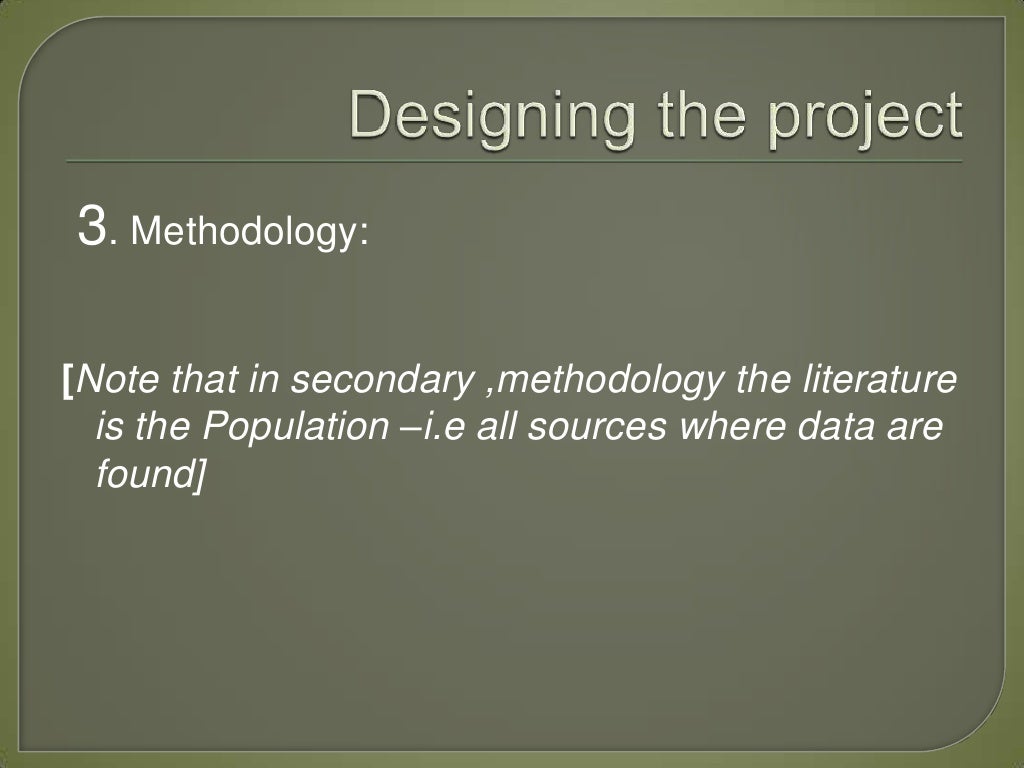 Designing the project

3. Methodology:

[Note that in secondary ,methodology the literature is the Population –i.e all sources where data are found]